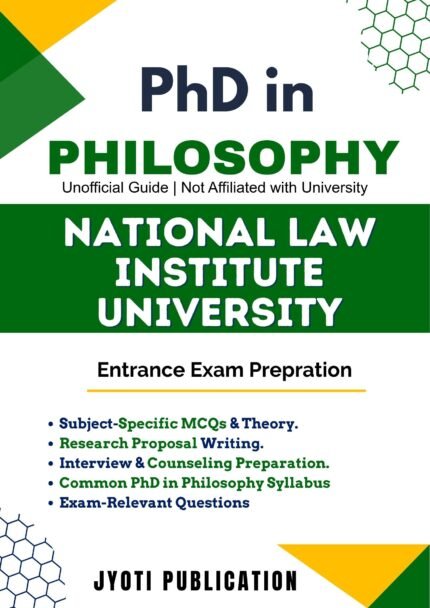 PhD in
PHILOSOPHY
Unofficial Guide | Not Affiliated with University

NATIONAL LAW INSTITUTE UNIVERSITY

Entrance Exam Prepration

• Subject-Specific MCQs & Theory.
• Research Proposal Writing.
• Interview & Counseling Preparation.
• Common PhD in Philosophy Syllabus
• Exam-Relevant Questions

JYOTI PUBLICATION